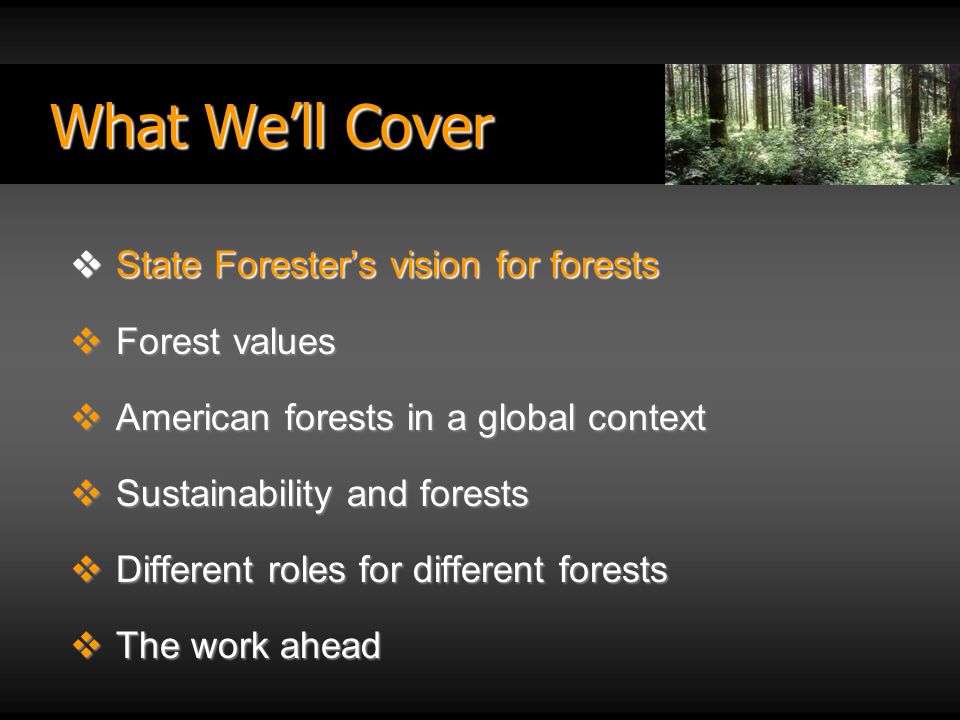 What We'll Cover

❖ State Forester's vision for forests

❖ Forest values

❖ American forests in a global context

❖ Sustainability and forests

❖ Different roles for different forests

❖ The work ahead